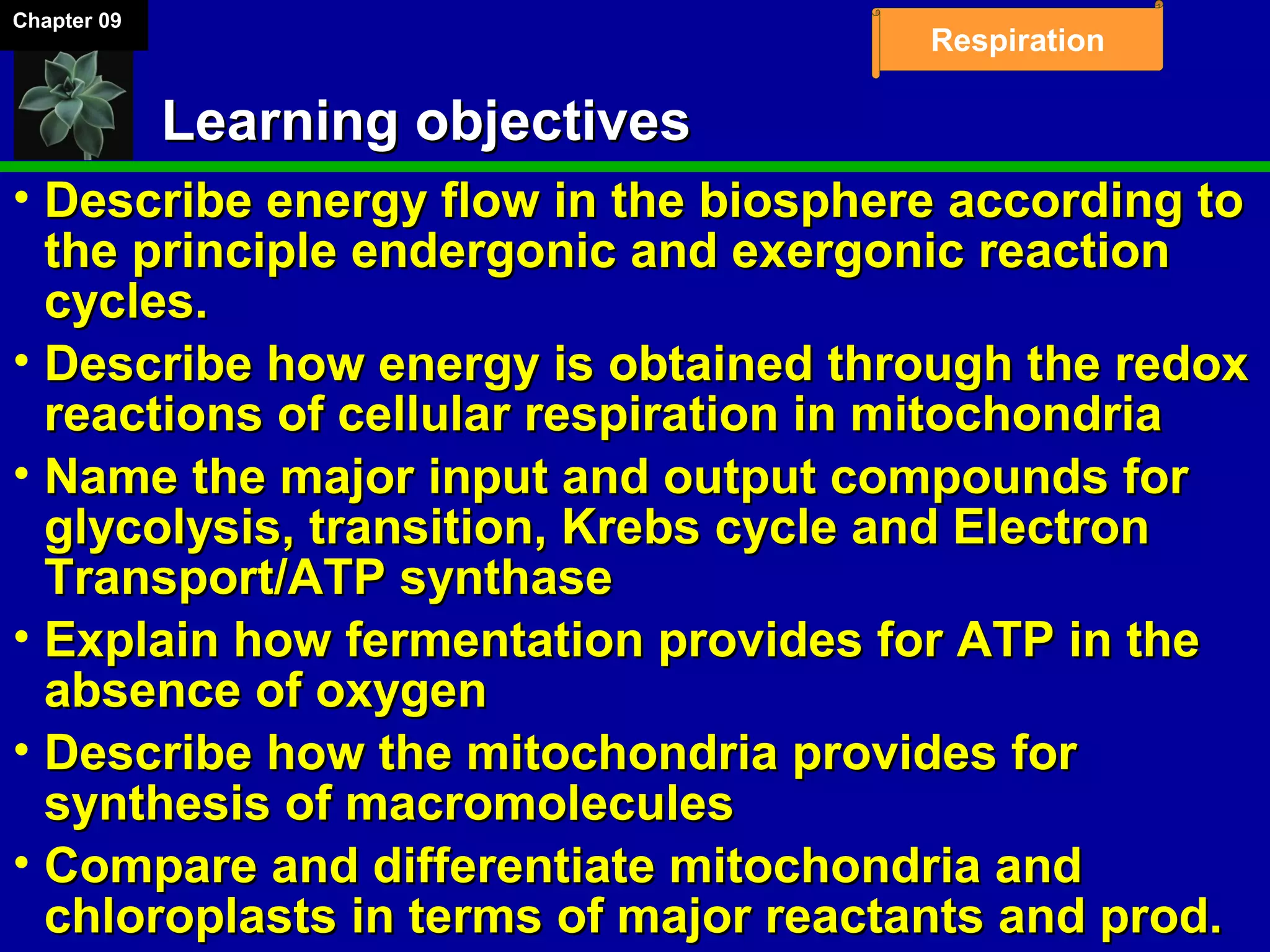 Chapter 09

Respiration

Learning objectives

• Describe energy flow in the biosphere according to the principle endergonic and exergonic reaction cycles.
• Describe how energy is obtained through the redox reactions of cellular respiration in mitochondria
• Name the major input and output compounds for glycolysis, transition, Krebs cycle and Electron Transport/ATP synthase
• Explain how fermentation provides for ATP in the absence of oxygen
• Describe how the mitochondria provides for synthesis of macromolecules
• Compare and differentiate mitochondria and chloroplasts in terms of major reactants and prod.